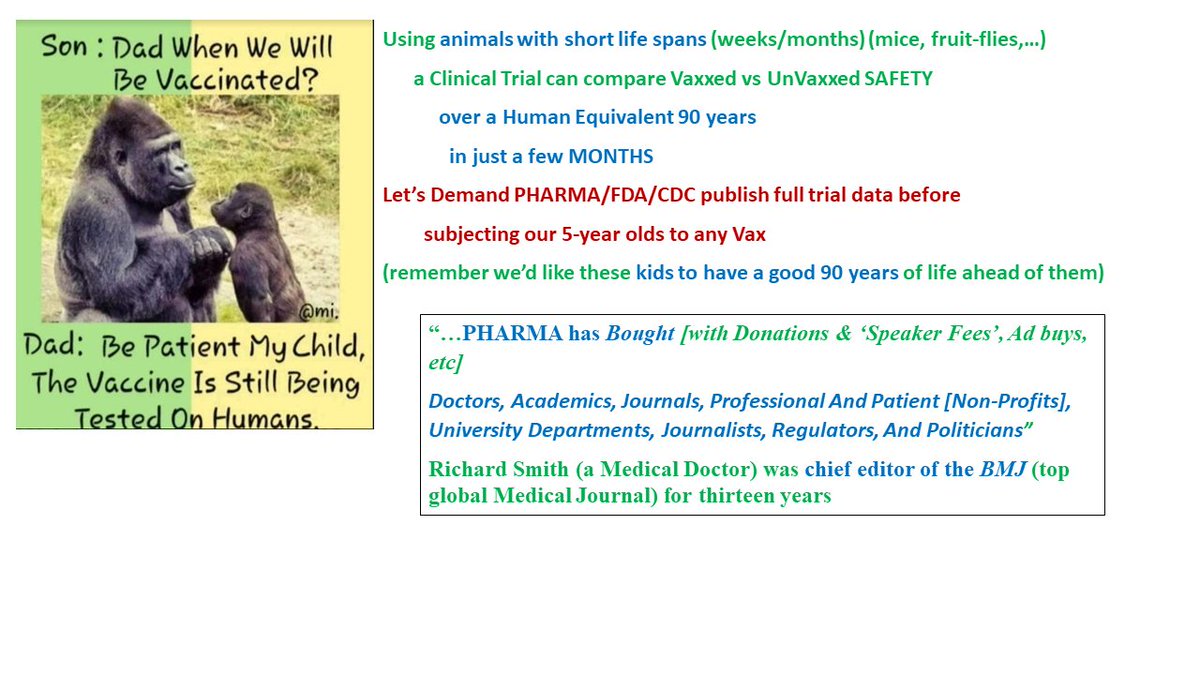 Son : Dad When We Will Be Vaccinated?

@mi.

Dad: Be Patient My Child, The Vaccine Is Still Being Tested On Humans.

Using animals with short life spans (weeks/months) (mice, fruit-flies,…)

a Clinical Trial can compare Vaxxed vs UnVaxxed SAFETY

over a Human Equivalent 90 years

in just a few MONTHS

Let's Demand PHARMA/FDA/CDC publish full trial data before

subjecting our 5-year olds to any Vax

(remember we'd like these kids to have a good 90 years of life ahead of them)

"…PHARMA has Bought [with Donations & 'Speaker Fees', Ad buys, etc]

Doctors, Academics, Journals, Professional And Patient [Non-Profits], University Departments, Journalists, Regulators, And Politicians"

Richard Smith (a Medical Doctor) was chief editor of the BMJ (top global Medical Journal) for thirteen years